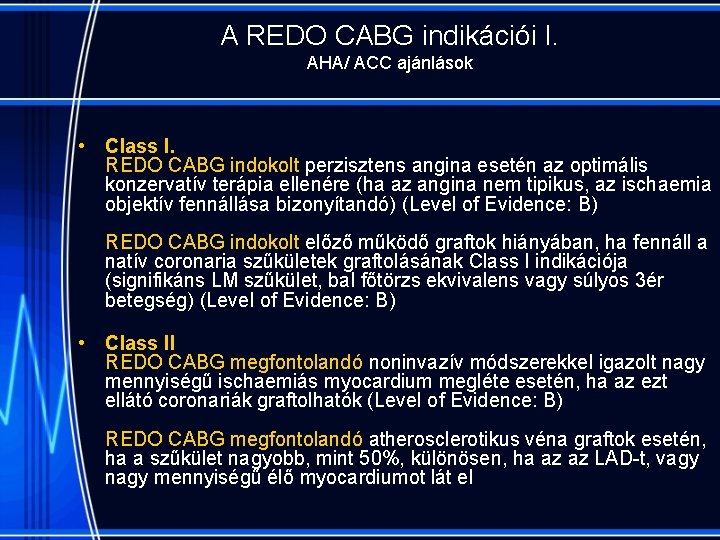 A REDO CABG indikációi I.
AHA/ ACC ajánlások

• Class I.
REDO CABG indokolt perzisztens angina esetén az optimális konzervatív terápia ellenére (ha az angina nem tipikus, az ischaemia objektív fennállása bizonyítandó) (Level of Evidence: B)

REDO CABG indokolt előző működő graftok hiányában, ha fennáll a natív coronaria szűkületek graftolásának Class I indikációja (signifikáns LM szűkület, bal főtörzs ekvivalens vagy súlyos 3ér betegség) (Level of Evidence: B)

• Class II
REDO CABG megfontolandó noninvazív módszerekkel igazolt nagy mennyiségű ischaemiás myocardium megléte esetén, ha az ezt ellátó coronariák graftolhatók (Level of Evidence: B)

REDO CABG megfontolandó atherosclerotikus véna graftok esetén, ha a szűkület nagyobb, mint 50%, különösen, ha az az LAD-t, vagy nagy mennyiségű élő myocardiumot lát el